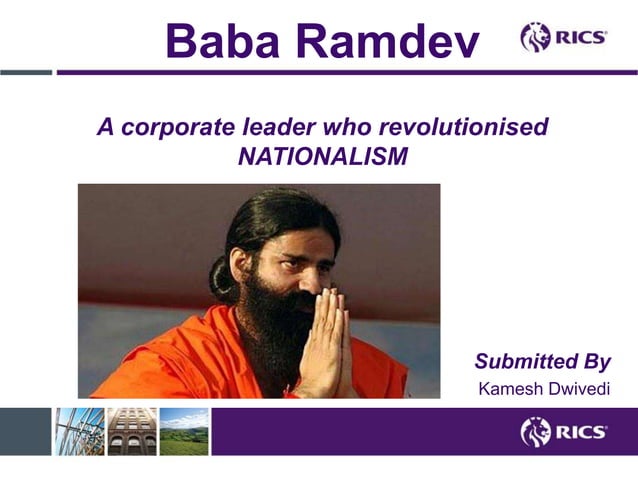 Baba Ramdev

RICS

A corporate leader who revolutionised NATIONALISM

Submitted By
Kamesh Dwivedi

RICS